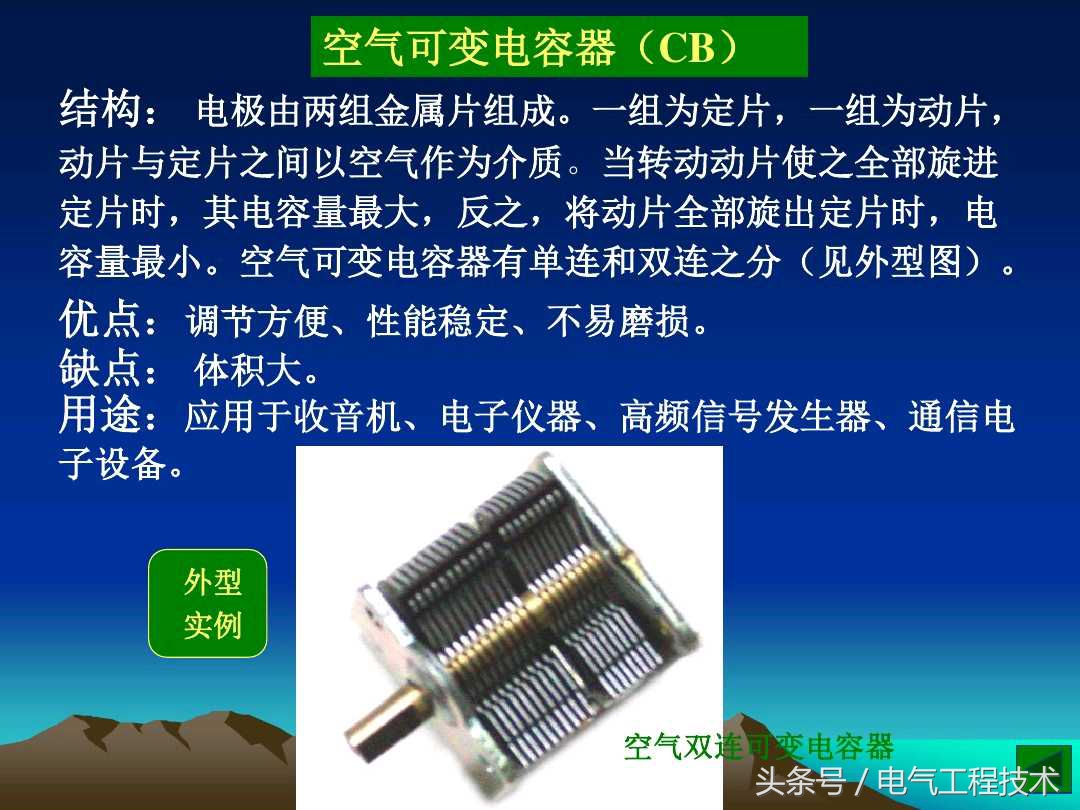 空气可变电容器（CB）

结构： 电极由两组金属片组成。一组为定片，一组为动片，动片与定片之间以空气作为介质。当转动动片使之全部旋进定片时，其电容量最大，反之，将动片全部旋出定片时，电容量最小。空气可变电容器有单连和双连之分（见外型图）。

优点：调节方便、性能稳定、不易磨损。
缺点： 体积大。
用途：应用于收音机、电子仪器、高频信号发生器、通信电子设备。

外型实例

空气双连可变电容器

头条号 / 电气工程技术